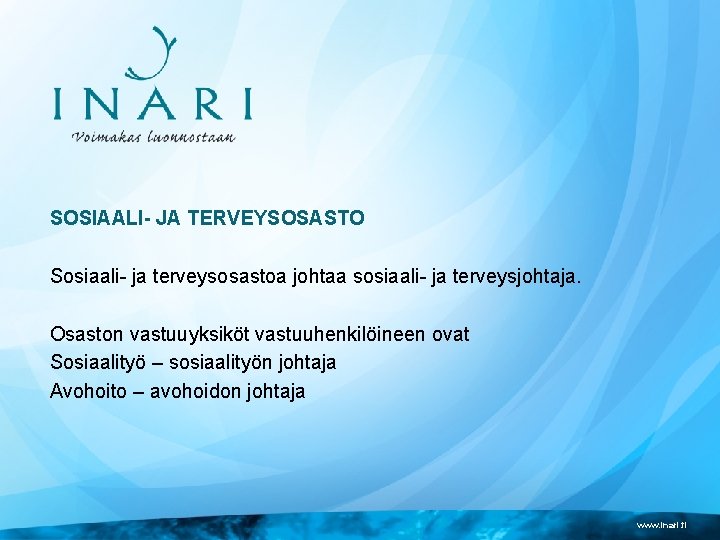 INARI
Voimakas luonnostaan

SOSIAALI- JA TERVEYSOSASTO

Sosiaali- ja terveysosastoa johtaa sosiaali- ja terveysjohtaja.

Osaston vastuuyksiköt vastuuhenkilöineen ovat
Sosiaalityö – sosiaalityön johtaja
Avohoito – avohoidon johtaja

www.inari.fi